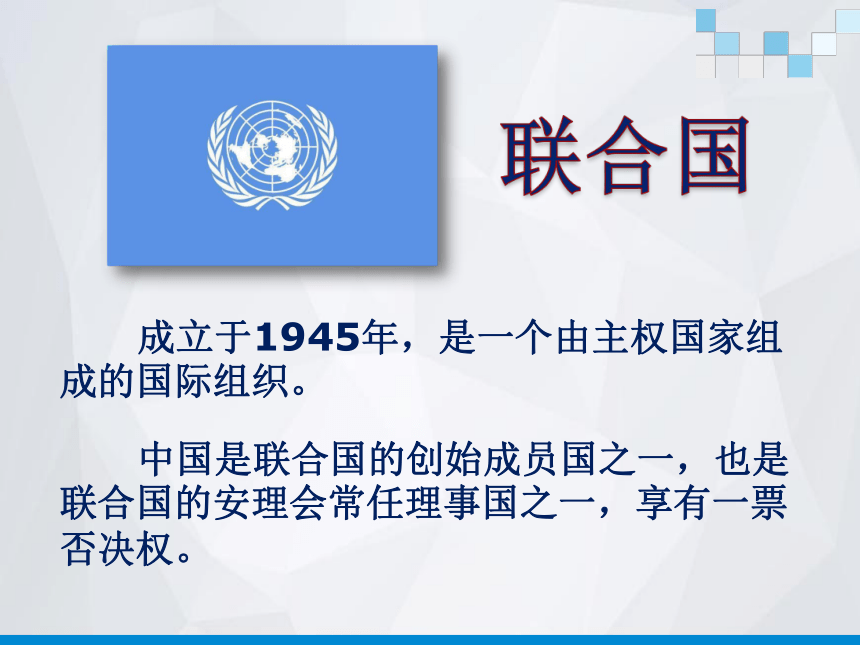 联合国

成立于1945年，是一个由主权国家组成的国际组织。

中国是联合国的创始成员国之一，也是联合国的安理会常任理事国之一，享有一票否决权。